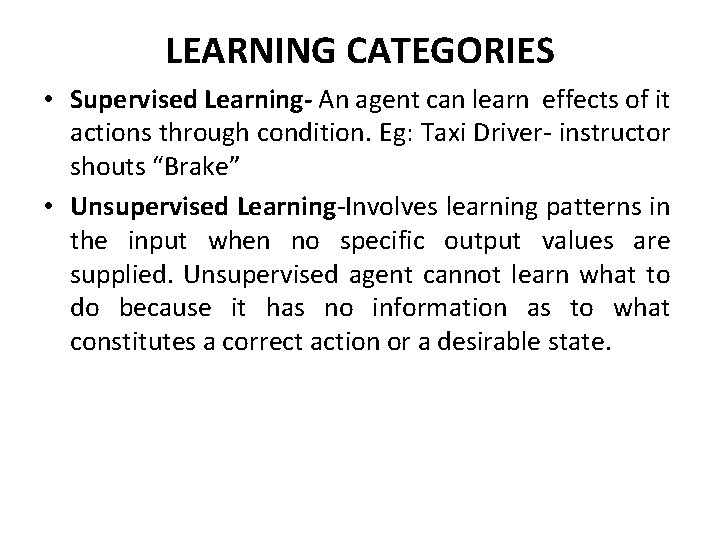 LEARNING CATEGORIES

• Supervised Learning- An agent can learn effects of it actions through condition. Eg: Taxi Driver- instructor shouts “Brake”

• Unsupervised Learning-Involves learning patterns in the input when no specific output values are supplied. Unsupervised agent cannot learn what to do because it has no information as to what constitutes a correct action or a desirable state.